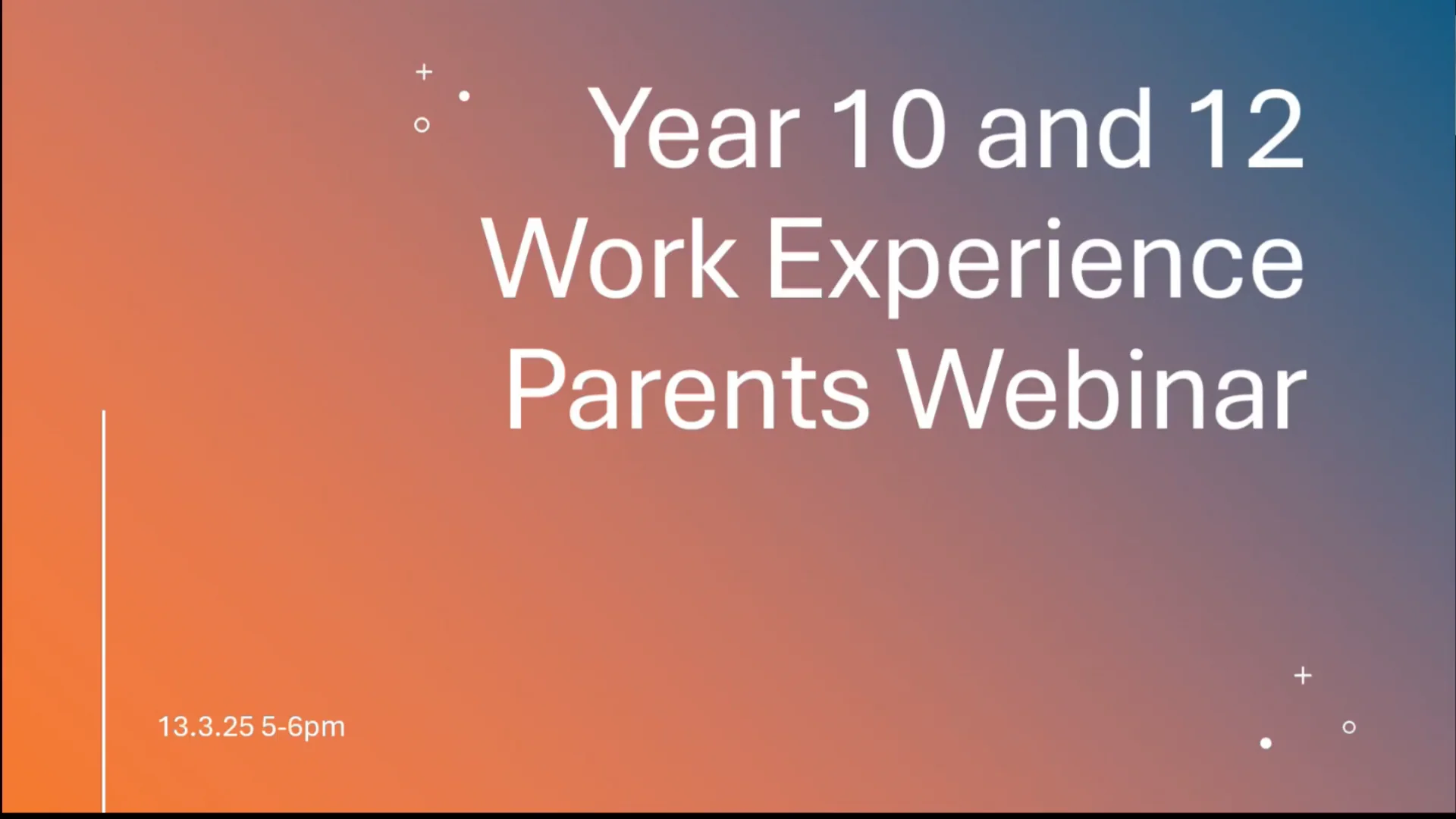 Year 10 and 12 Work Experience Parents Webinar

13.3.25 5-6pm